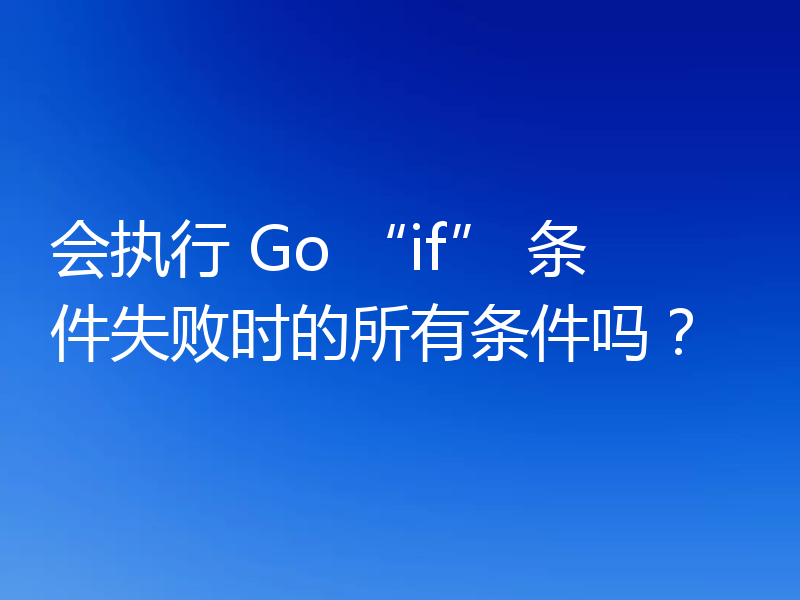 会执行 Go “if” 条件失败时的所有条件吗？